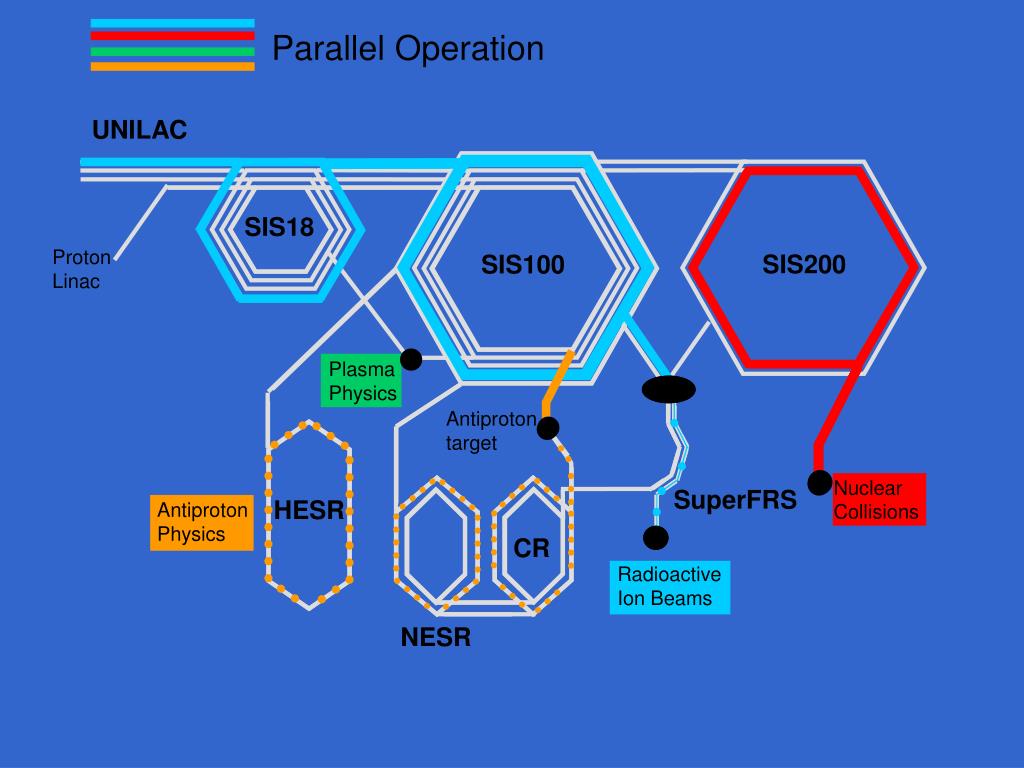 Parallel Operation

UNILAC

Proton Linac

SIS18

SIS100

SIS200

Plasma Physics

Antiproton target

Antiproton Physics

HESR

CR

NESR

SuperFRS

Nuclear Collisions

Radioactive Ion Beams